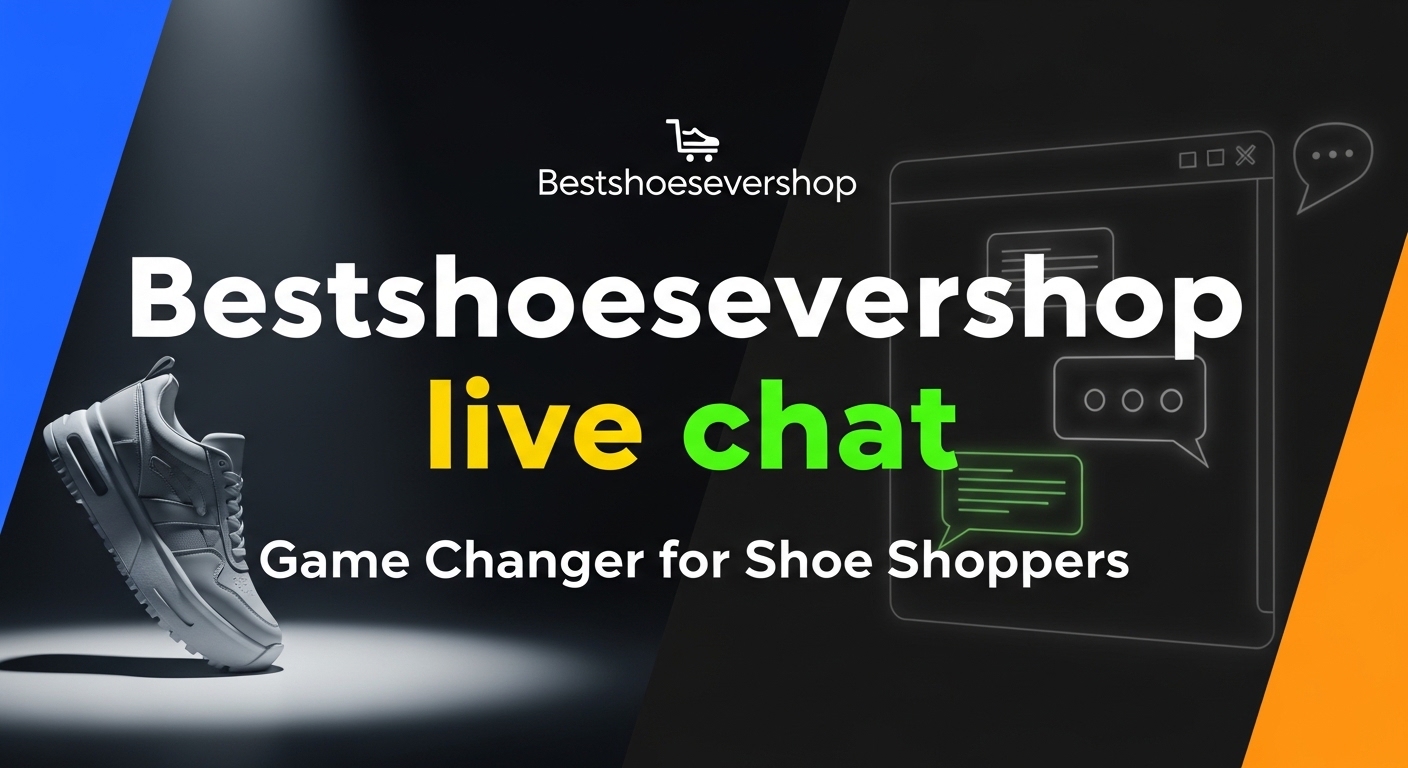 Bestshoesevershop

Bestshoesevershop live chat

Game Changer for Shoe Shoppers